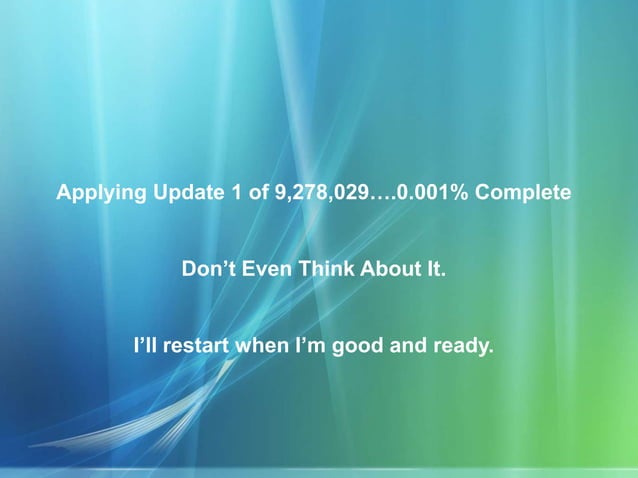 Applying Update 1 of 9,278,029….0.001% Complete

Don’t Even Think About It.

I’ll restart when I’m good and ready.